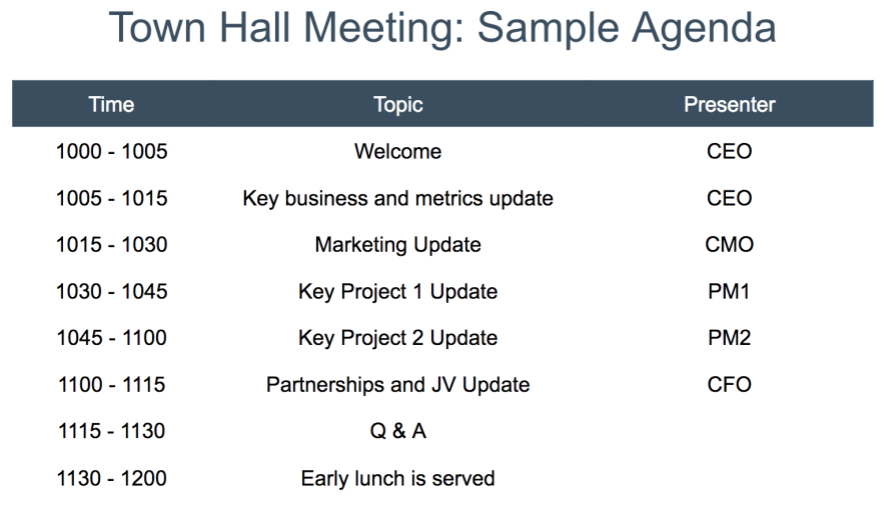 Town Hall Meeting: Sample Agenda

| Time | Topic | Presenter |
|---|---|---|
| 1000 - 1005 | Welcome | CEO |
| 1005 - 1015 | Key business and metrics update | CEO |
| 1015 - 1030 | Marketing Update | CMO |
| 1030 - 1045 | Key Project 1 Update | PM1 |
| 1045 - 1100 | Key Project 2 Update | PM2 |
| 1100 - 1115 | Partnerships and JV Update | CFO |
| 1115 - 1130 | Q & A | |
| 1130 - 1200 | Early lunch is served | |